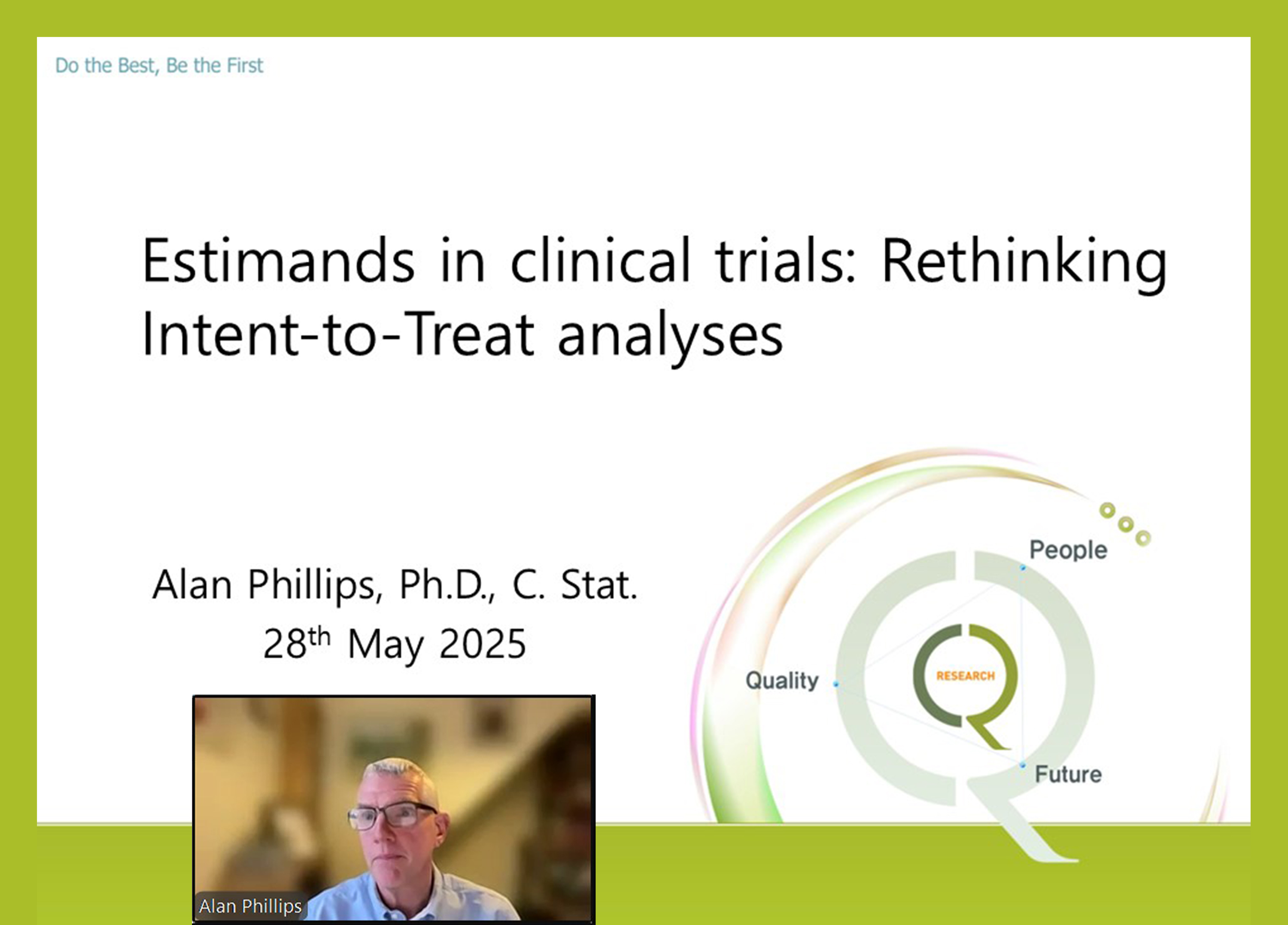 Do the Best, Be the First

Estimands in clinical trials: Rethinking Intent-to-Treat analyses

Alan Phillips, Ph.D., C. Stat.
28$^{th}$ May 2025

People
Quality
RESEARCH
Future

Alan Phillips